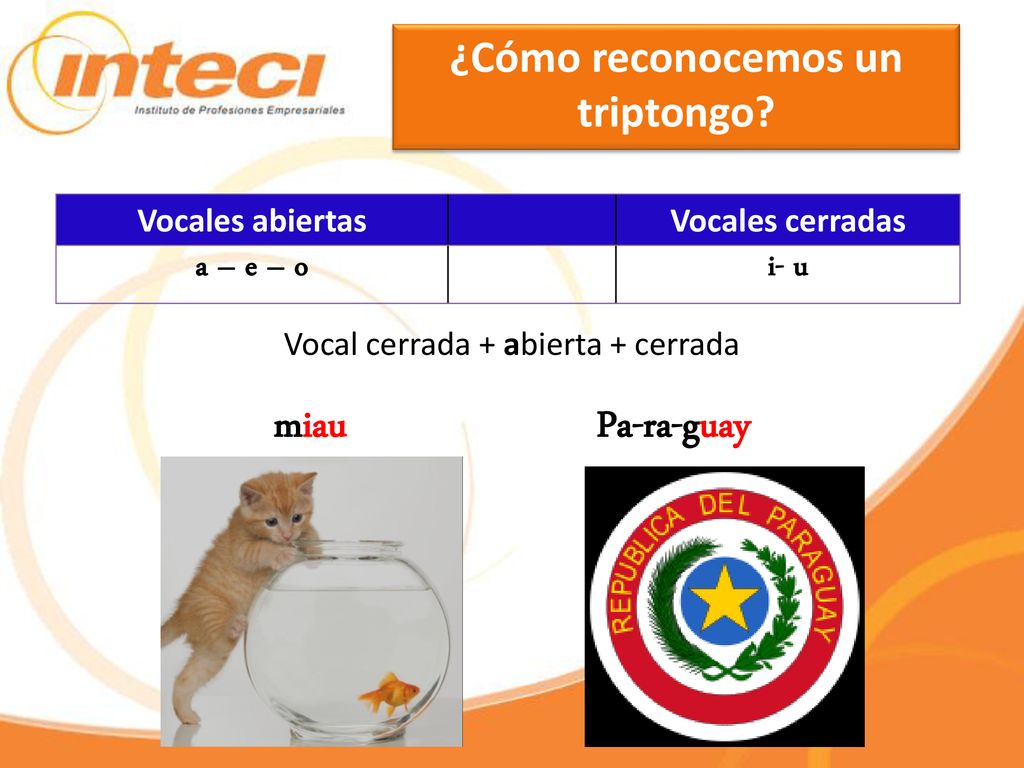 inteci
Instituto de Profesiones Empresariales

¿Cómo reconocemos un triptongo?

| Vocales abiertas | | Vocales cerradas |
|---|---|---|
| a – e – o | | i- u |

Vocal cerrada + abierta + cerrada

miau

Pa-ra-guay

REPUBLICA DEL PARAGUAY